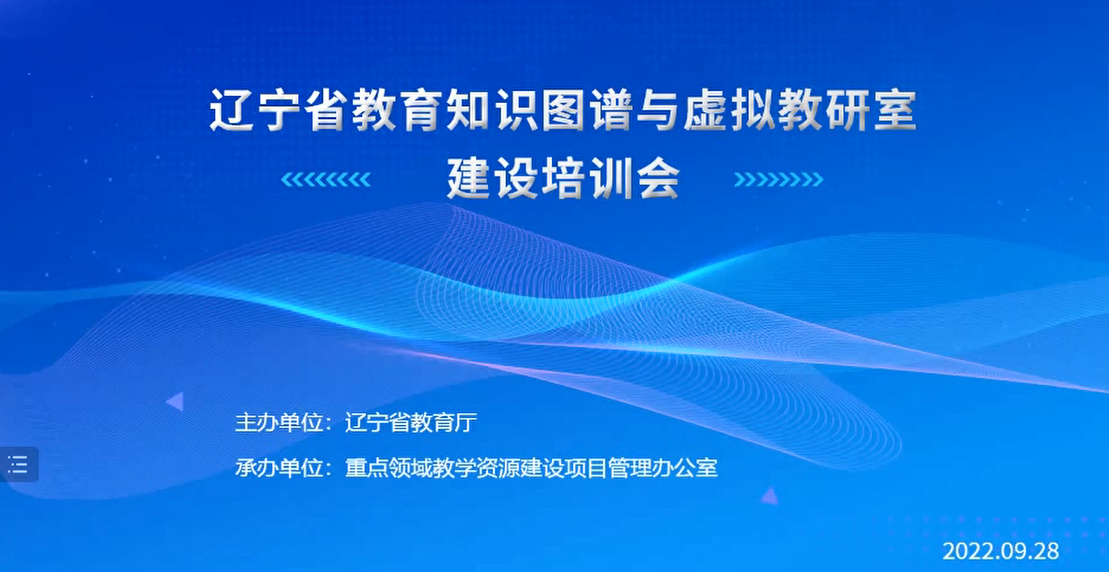 辽宁省教育知识图谱与虚拟教研室
建设培训会

主办单位：辽宁省教育厅
承办单位：重点领域教学资源建设项目管理办公室

2022.09.28